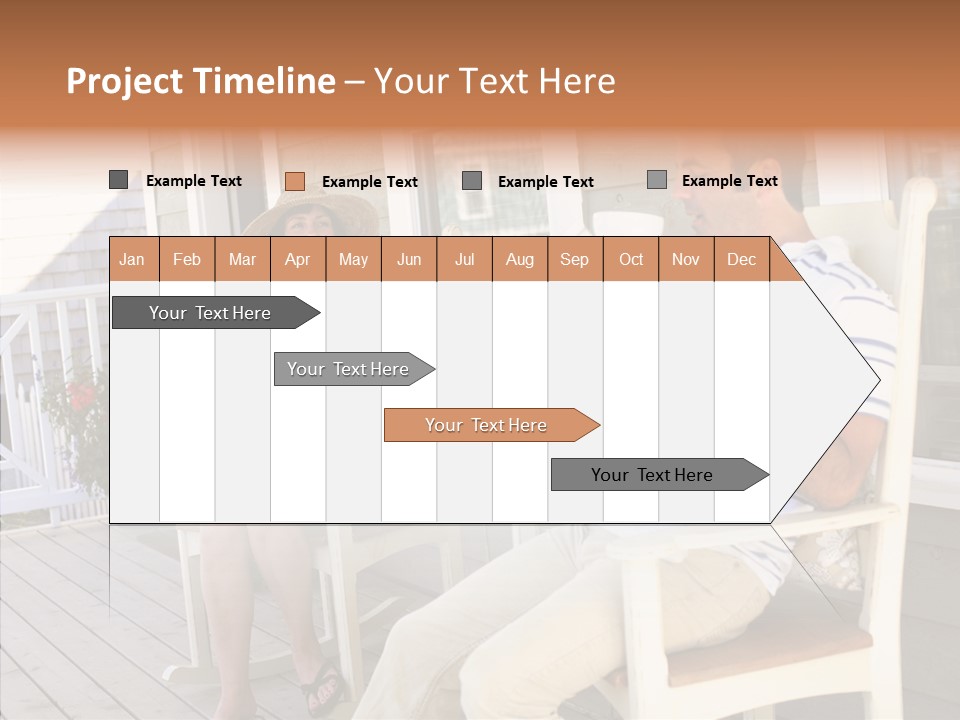 Project Timeline – Your Text Here

Example Text
Example Text
Example Text
Example Text

| Jan | Feb | Mar | Apr | May | Jun | Jul | Aug | Sep | Oct | Nov | Dec |
|---|---|---|---|---|---|---|---|---|---|---|---|

Your Text Here
Your Text Here
Your Text Here
Your Text Here